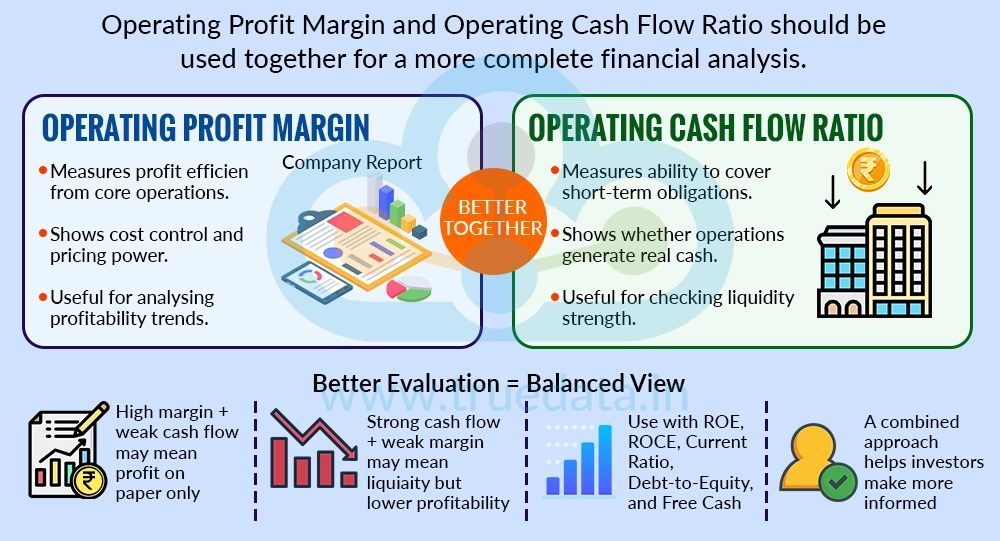 Operating Profit Margin and Operating Cash Flow Ratio should be used together for a more complete financial analysis.

OPERATING PROFIT MARGIN

Measures profit efficien from core operations.

Shows cost control and pricing power.

Useful for analysing profitability trends.

Company Report

BETTER TOGETHER

OPERATING CASH FLOW RATIO

Measures ability to cover short-term obligations.

Shows whether operations generate real cash.

Useful for checking liquidity strength.

₹

Better Evaluation = Balanced View

www.truedata.in

₹

High margin + weak cash flow may mean profit on paper only

Strong cash flow + weak margin may mean liquiaity but lower profitability

Use with ROE, ROCE, Current Ratio, Debt-to-Equity, and Free Cash

A combined approach helps investors make more informed